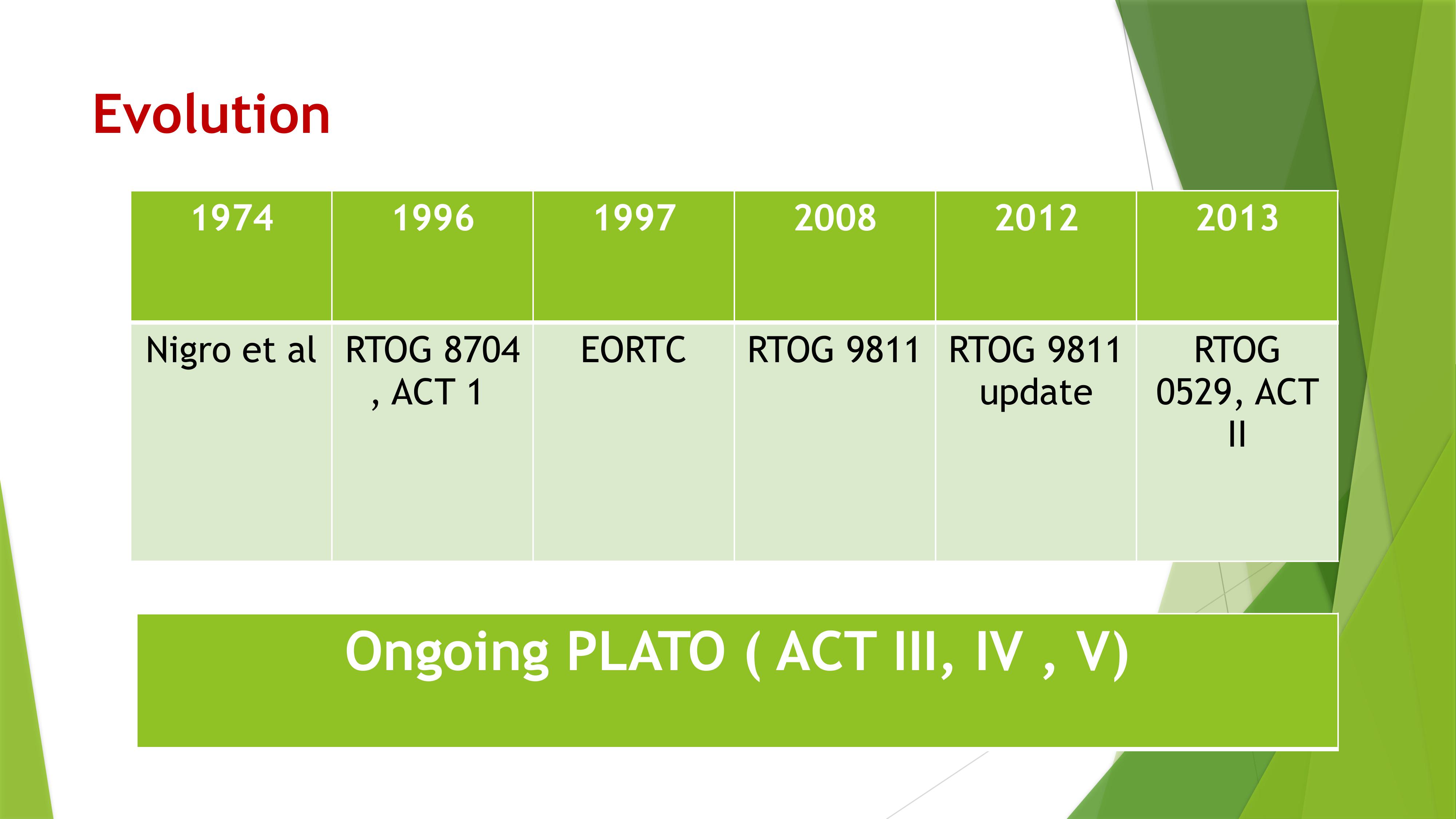 Evolution

| 1974 | 1996 | 1997 | 2008 | 2012 | 2013 |
|---|---|---|---|---|---|
| Nigro et al | RTOG 8704 , ACT 1 | EORTC | RTOG 9811 | RTOG 9811 update | RTOG 0529, ACT II |

Ongoing PLATO ( ACT III, IV , V)